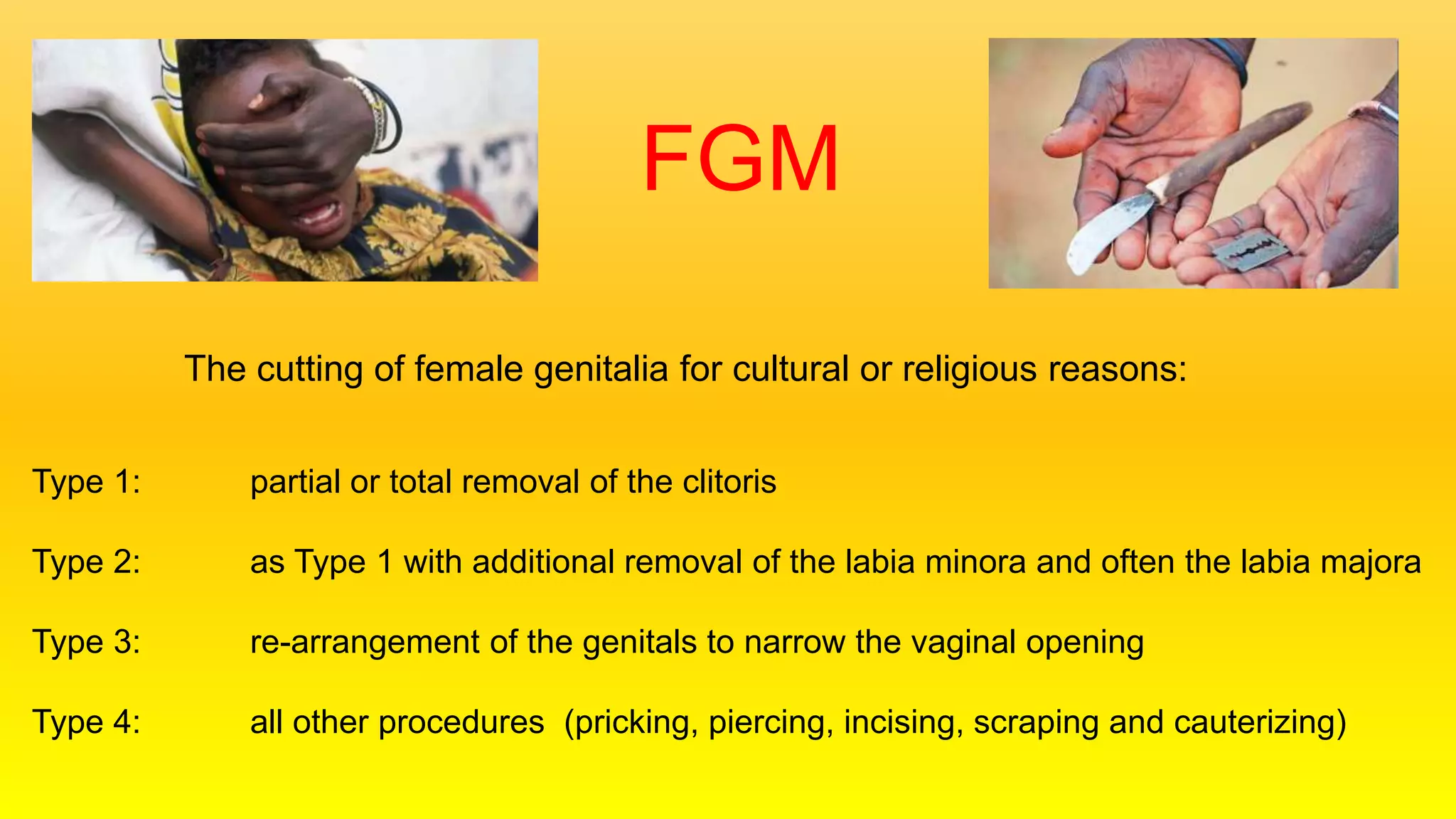 FGM

The cutting of female genitalia for cultural or religious reasons:

Type 1: partial or total removal of the clitoris

Type 2: as Type 1 with additional removal of the labia minora and often the labia majora

Type 3: re-arrangement of the genitals to narrow the vaginal opening

Type 4: all other procedures (pricking, piercing, incising, scraping and cauterizing)